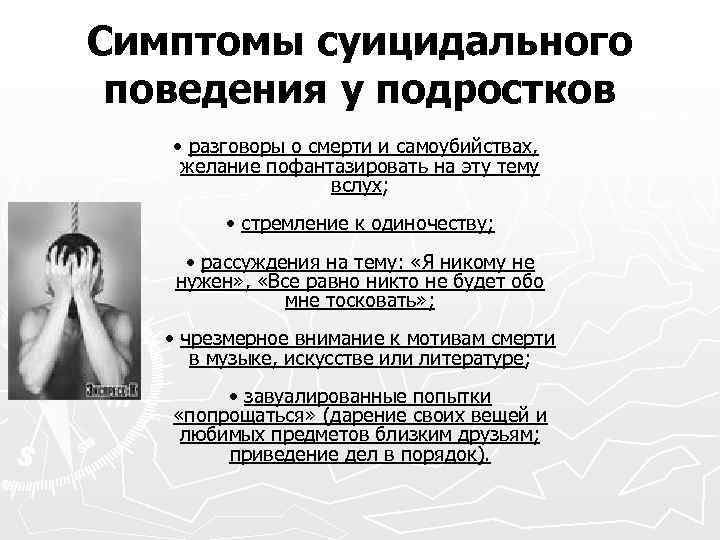 Симптомы суицидального поведения у подростков

• разговоры о смерти и самоубийствах, желание пофантазировать на эту тему вслух;

• стремление к одиночеству;

• рассуждения на тему: «Я никому не нужен», «Все равно никто не будет обо мне тосковать»;

• чрезмерное внимание к мотивам смерти в музыке, искусстве или литературе;

• завуалированные попытки «попрощаться» (дарение своих вещей и любимых предметов близким друзьям; приведение дел в порядок).

Экспресс К